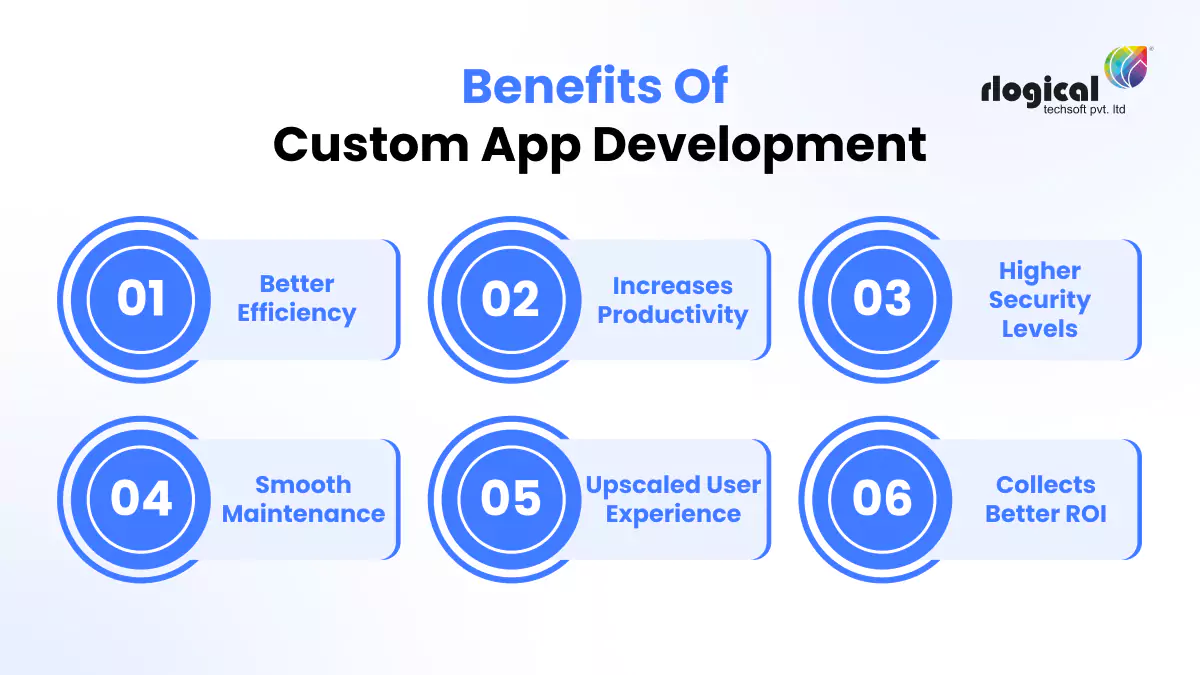 Benefits Of
Custom App Development

rlogical
techsoft pvt. ltd

01 Better Efficiency

02 Increases Productivity

03 Higher Security Levels

04 Smooth Maintenance

05 Upscaled User Experience

06 Collects Better ROI